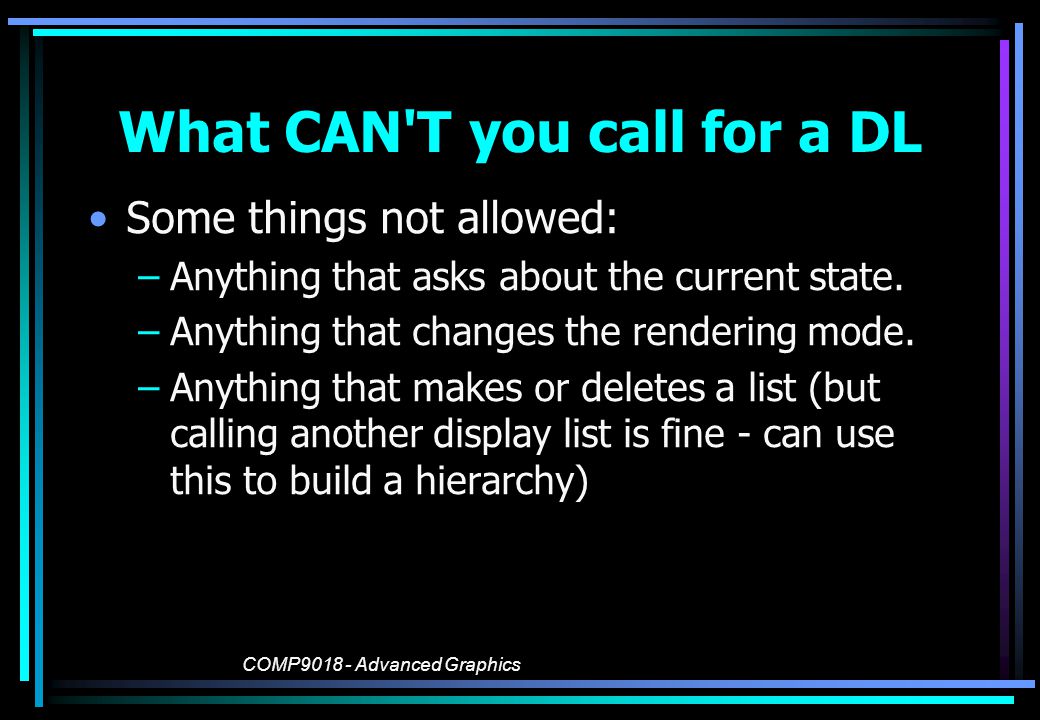 What CAN'T you call for a DL

• Some things not allowed:
– Anything that asks about the current state.
– Anything that changes the rendering mode.
– Anything that makes or deletes a list (but calling another display list is fine - can use this to build a hierarchy)

COMP9018 - Advanced Graphics